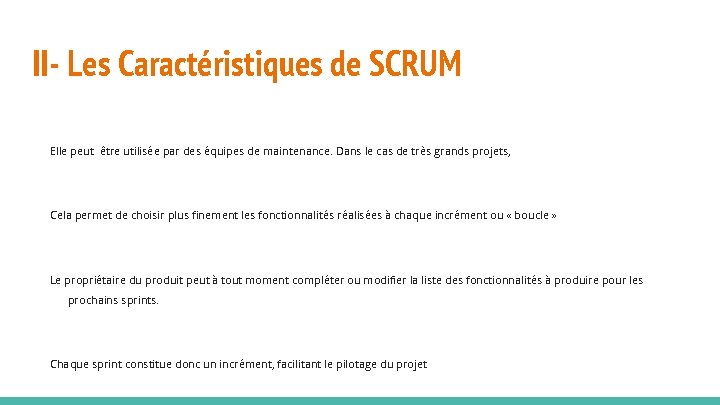 II- Les Caractéristiques de SCRUM

Elle peut être utilisée par des équipes de maintenance. Dans le cas de très grands projets,

Cela permet de choisir plus finement les fonctionnalités réalisées à chaque incrément ou « boucle »

Le propriétaire du produit peut à tout moment compléter ou modifier la liste des fonctionnalités à produire pour les prochains sprints.

Chaque sprint constitue donc un incrément, facilitant le pilotage du projet